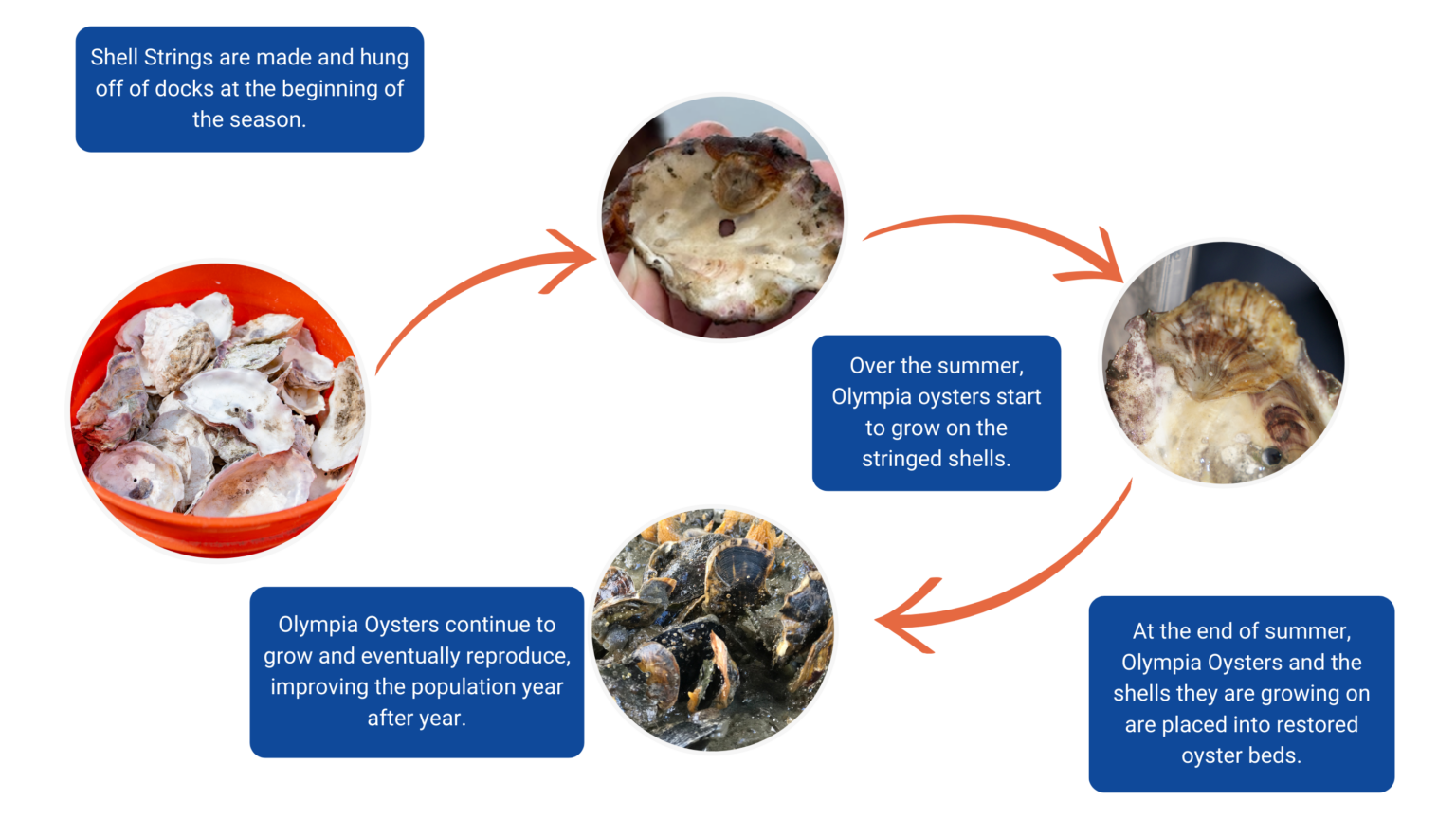 Shell Strings are made and hung off of docks at the beginning of the season.

Over the summer, Olympia oysters start to grow on the stringed shells.

At the end of summer, Olympia Oysters and the shells they are growing on are placed into restored oyster beds.

Olympia Oysters continue to grow and eventually reproduce, improving the population year after year.